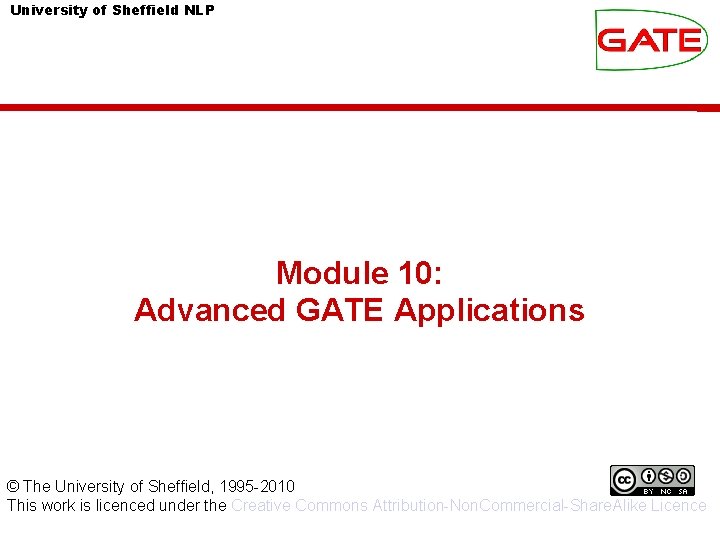 University of Sheffield NLP

GATE

Module 10:
Advanced GATE Applications

© The University of Sheffield, 1995-2010
This work is licenced under the Creative Commons Attribution-NonCommercial-ShareAlike Licence

cc BY NC SA